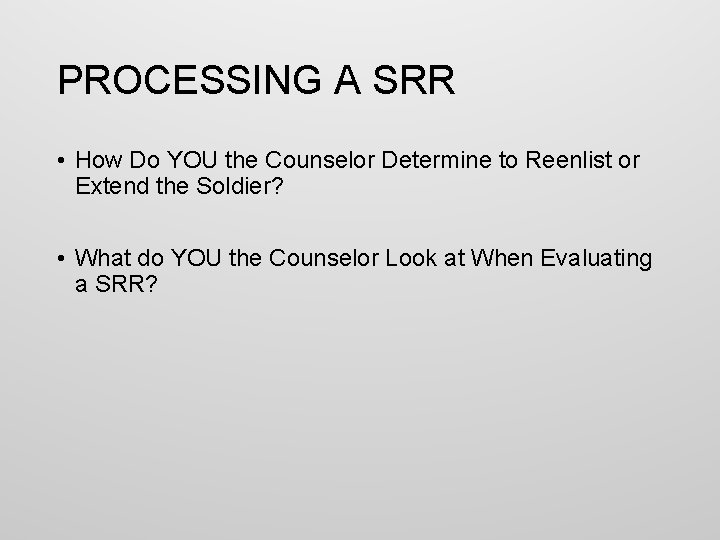 PROCESSING A SRR

• How Do YOU the Counselor Determine to Reenlist or Extend the Soldier?

• What do YOU the Counselor Look at When Evaluating a SRR?